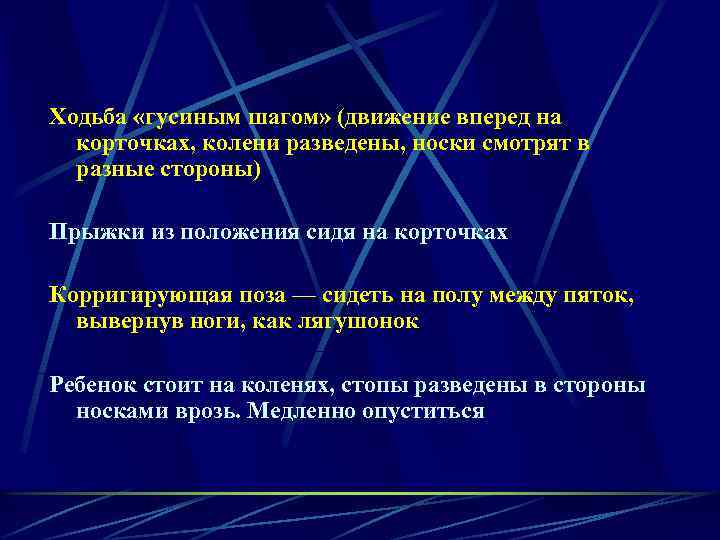 Ходьба «гусиным шагом» (движение вперед на корточках, колени разведены, носки смотрят в разные стороны)

Прыжки из положения сидя на корточках

Корригирующая поза — сидеть на полу между пяток, вывернув ноги, как лягушонок

Ребенок стоит на коленях, стопы разведены в стороны носками врозь. Медленно опуститься